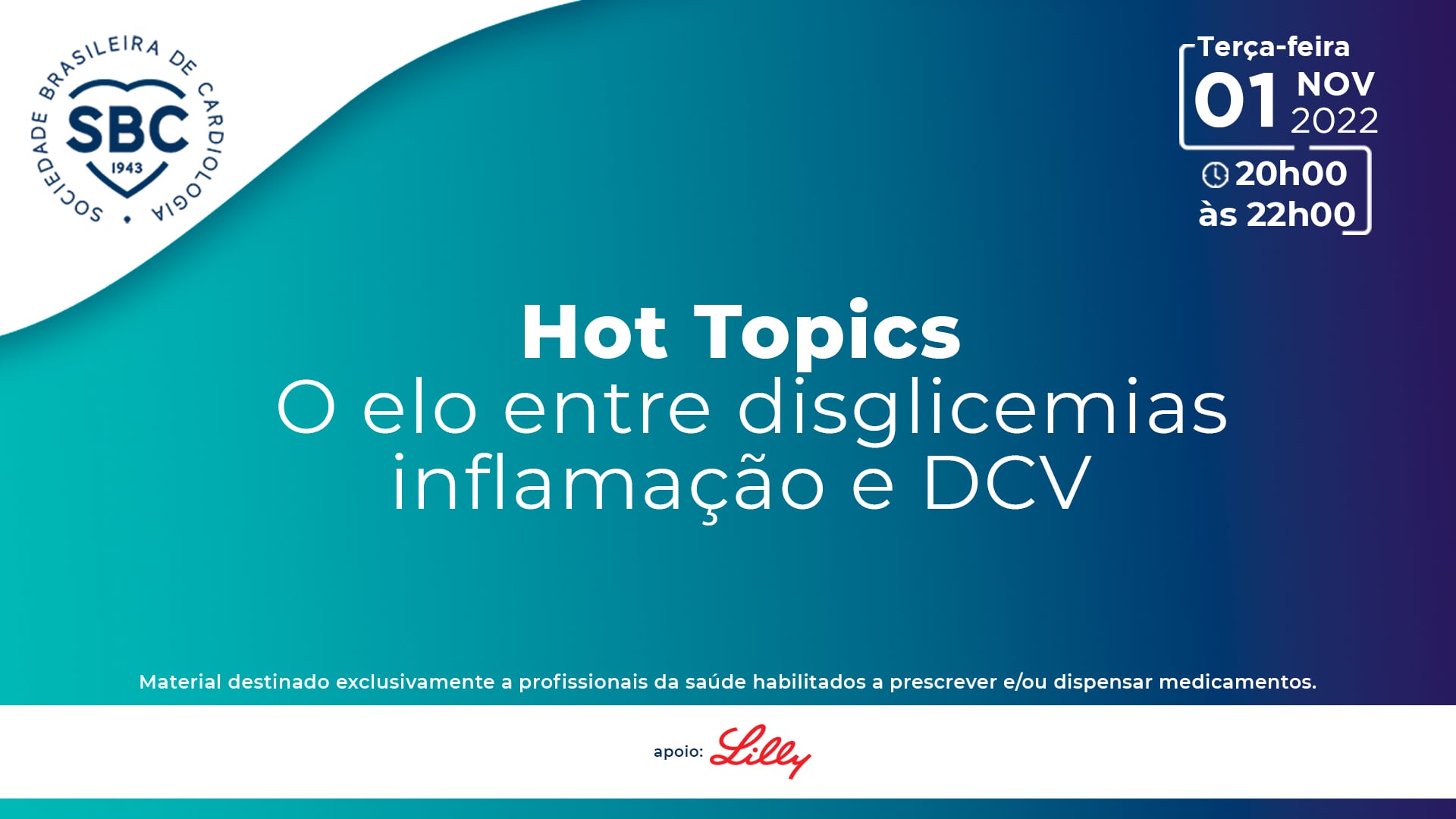 SOCIEDADE BRASILEIRA DE CARDIOLOGIA
SBC
1943

Terça-feira
01 NOV
2022
20h00
às 22h00

Hot Topics
O elo entre disglicemias inflamação e DCV

Material destinado exclusivamente a profissionais da saúde habilitados a prescrever e/ou dispensar medicamentos.

apoio: Lilly